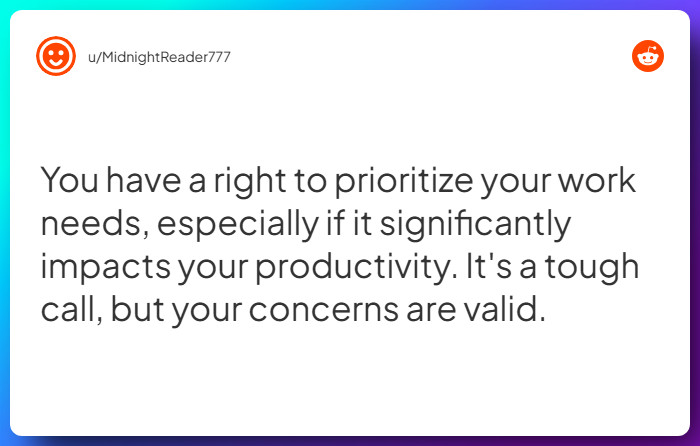 u/MidnightReader777

You have a right to prioritize your work needs, especially if it significantly impacts your productivity. It's a tough call, but your concerns are valid.